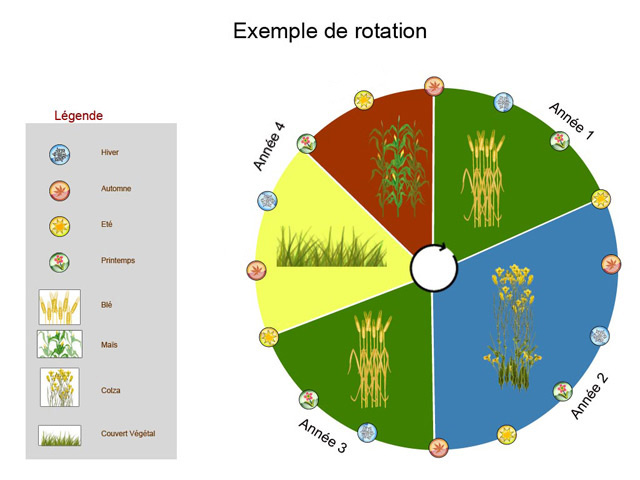 Exemple de rotation

Légende

Hiver

Automne

Eté

Printemps

Blé

Maïs

Colza

Couvert Végétal

Année 1

Année 2

Année 3

Année 4